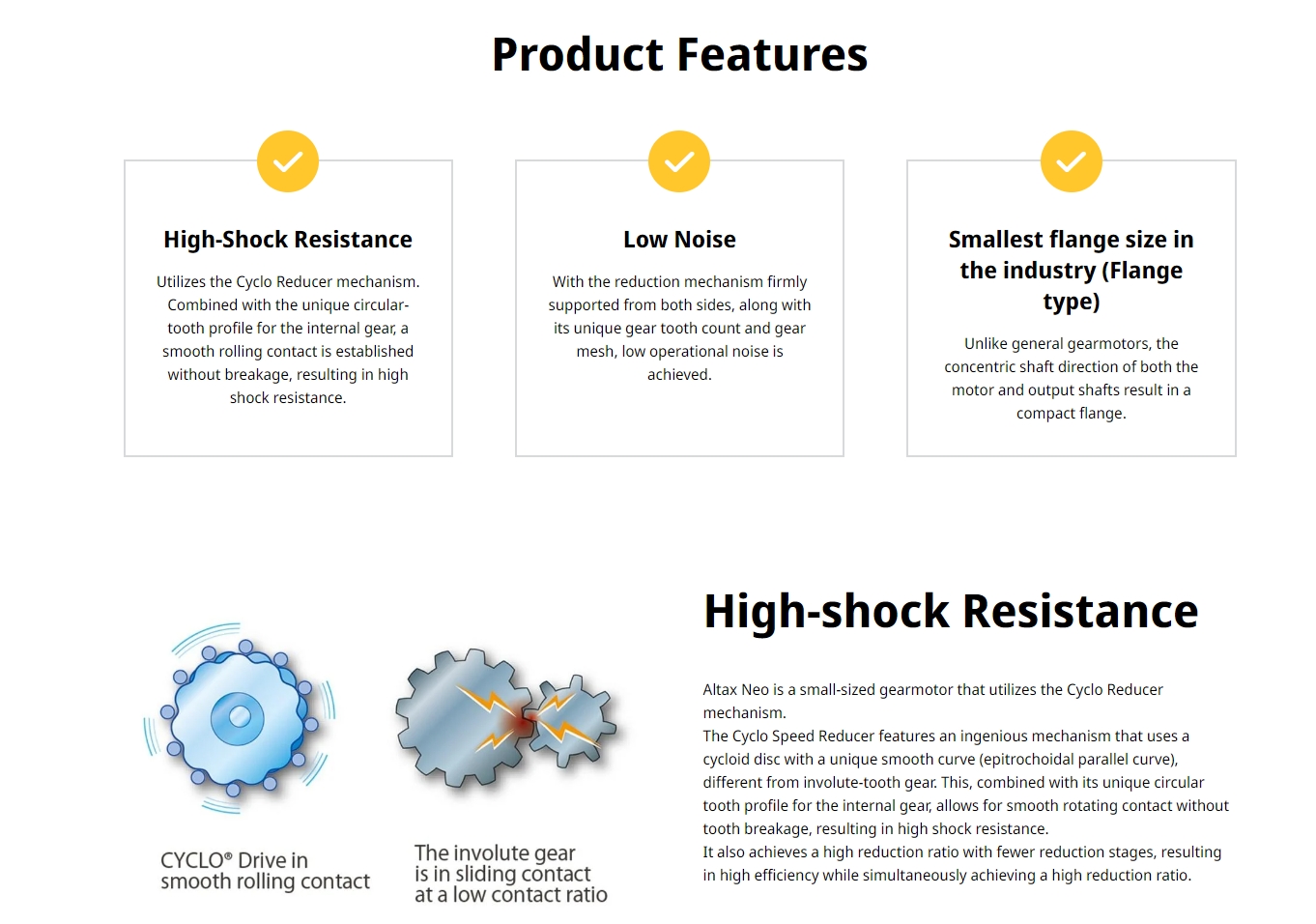 Product Features

High-Shock Resistance

Utilizes the Cyclo Reducer mechanism. Combined with the unique circular-tooth profile for the internal gear, a smooth rolling contact is established without breakage, resulting in high shock resistance.

Low Noise

With the reduction mechanism firmly supported from both sides, along with its unique gear tooth count and gear mesh, low operational noise is achieved.

Smallest flange size in the industry (Flange type)

Unlike general gearmotors, the concentric shaft direction of both the motor and output shafts result in a compact flange.

CYCLO® Drive in smooth rolling contact

The involute gear is in sliding contact at a low contact ratio

High-shock Resistance

Altax Neo is a small-sized gearmotor that utilizes the Cyclo Reducer mechanism.
The Cyclo Speed Reducer features an ingenious mechanism that uses a cycloid disc with a unique smooth curve (epitrochoidal parallel curve), different from involute-tooth gear. This, combined with its unique circular tooth profile for the internal gear, allows for smooth rotating contact without tooth breakage, resulting in high shock resistance.
It also achieves a high reduction ratio with fewer reduction stages, resulting in high efficiency while simultaneously achieving a high reduction ratio.